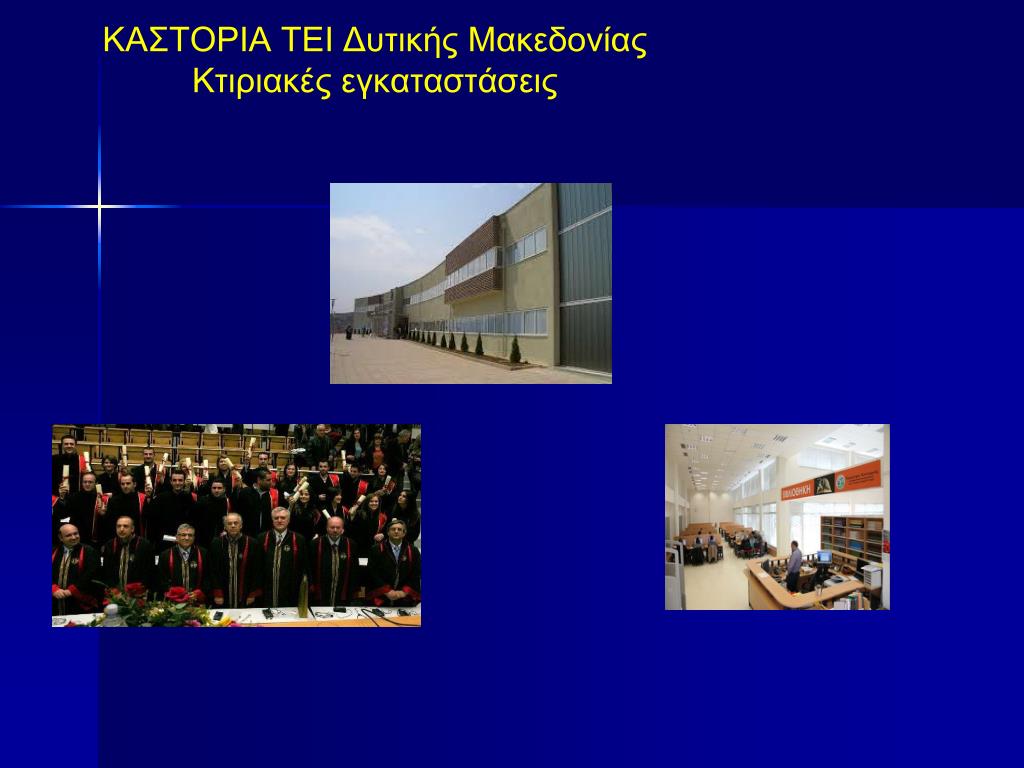 ΚΑΣΤΟΡΙΑ ΤΕΙ Δυτικής Μακεδονίας
Κτιριακές εγκαταστάσεις

ΒΙΒΛΙΟΘΗΚΗ